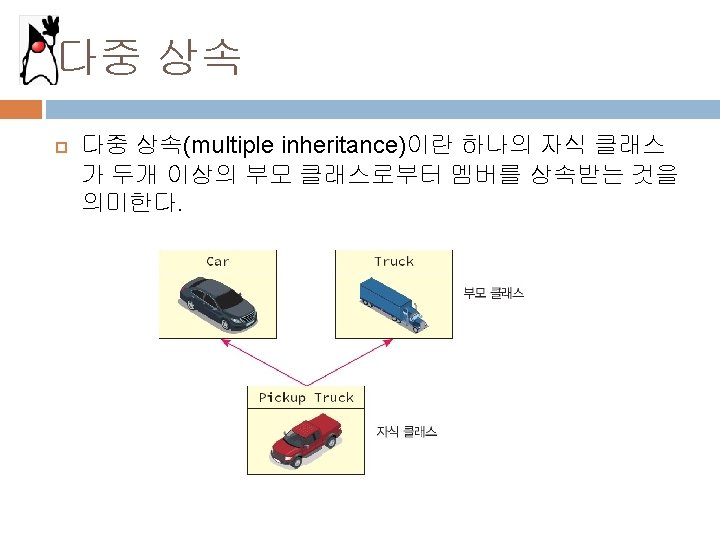 다중 상속

다중 상속(multiple inheritance)이란 하나의 자식 클래스가 두개 이상의 부모 클래스로부터 멤버를 상속받는 것을 의미한다.

Car

Truck

부모 클래스

Pickup Truck

자식 클래스